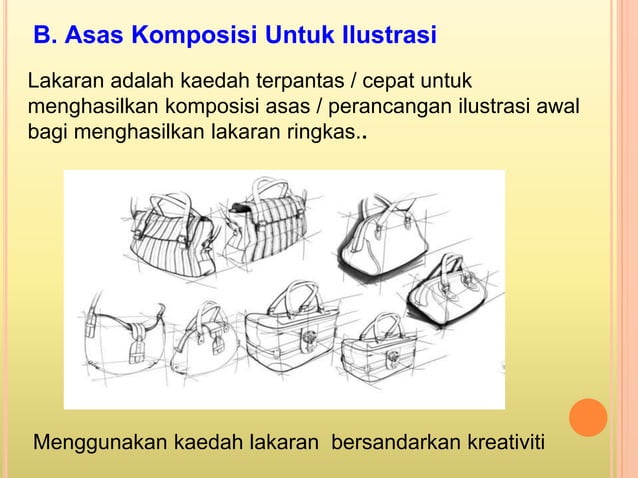 B. Asas Komposisi Untuk Ilustrasi

Lakaran adalah kaedah terpantas / cepat untuk menghasilkan komposisi asas / perancangan ilustrasi awal bagi menghasilkan lakaran ringkas..

Menggunakan kaedah lakaran  bersandarkan kreativiti